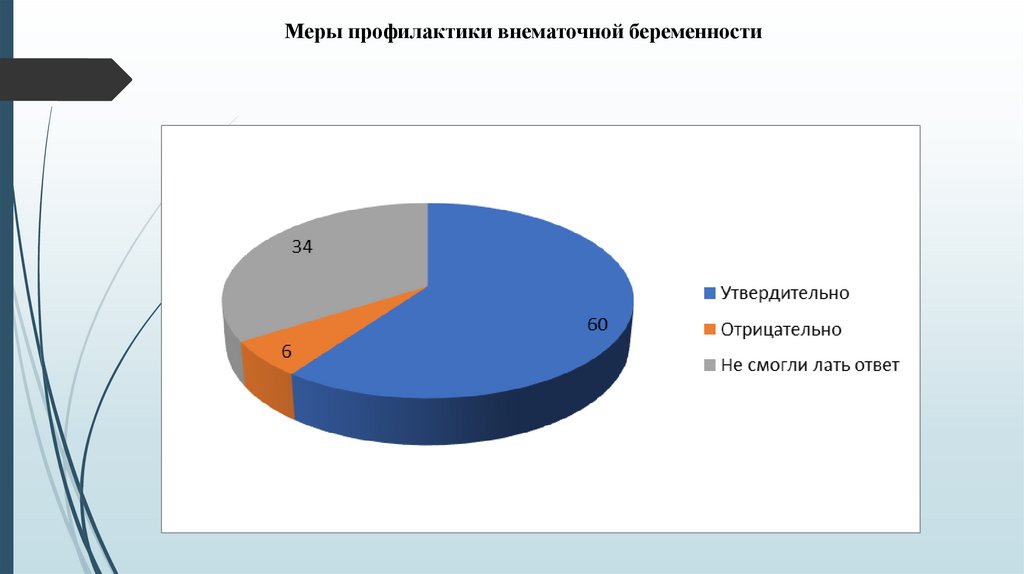 Меры профилактики внематочной беременности

34

60

6

Утвердительно

Отрицательно

Не смогли лать ответ